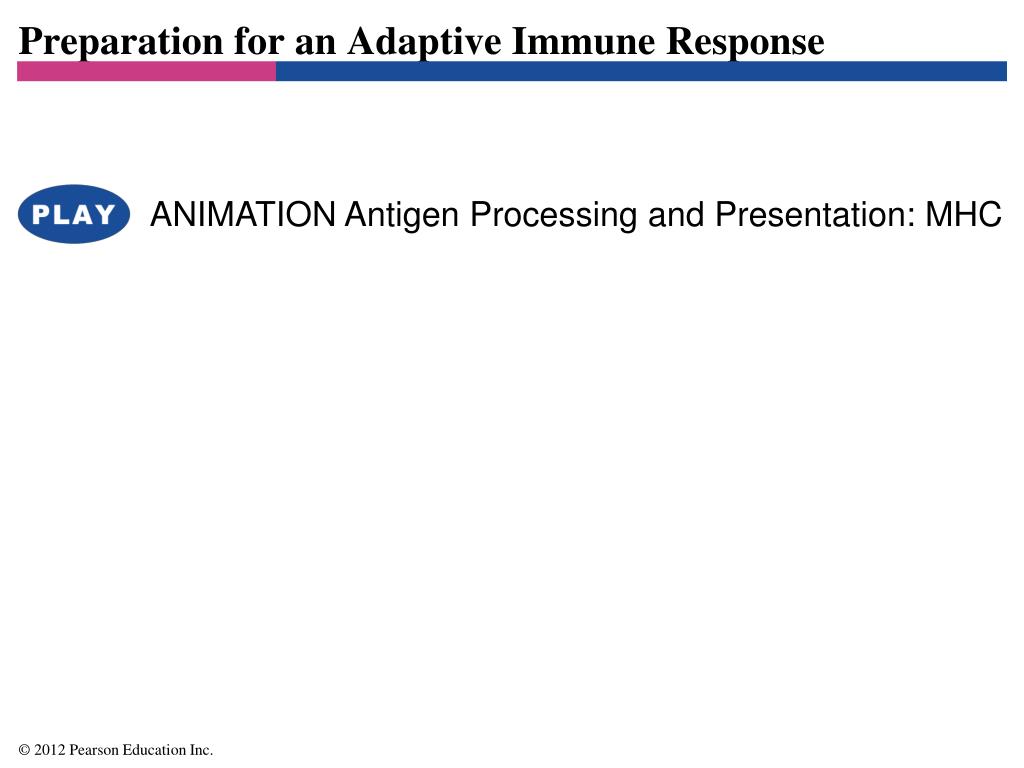 Preparation for an Adaptive Immune Response

PLAY

ANIMATION Antigen Processing and Presentation: MHC

© 2012 Pearson Education Inc.